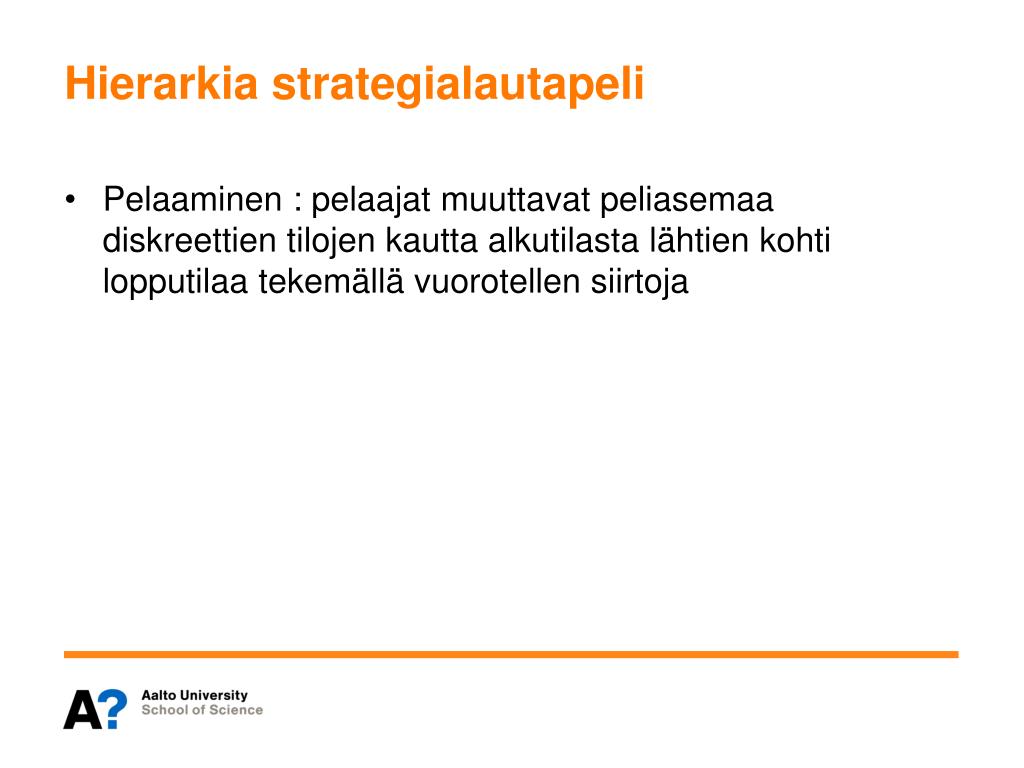 Hierarkia strategialautapeli

• Pelaaminen : pelaajat muuttavat peliasemaa diskreettien tilojen kautta alkutilasta lähtien kohti lopputilaa tekemällä vuorotellen siirtoja

A?
Aalto University
School of Science